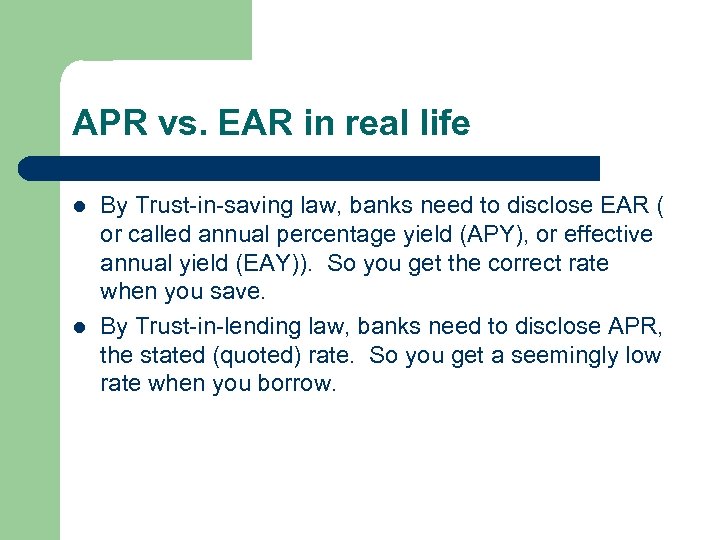 APR vs. EAR in real life

- By Trust-in-saving law, banks need to disclose EAR ( or called annual percentage yield (APY), or effective annual yield (EAY)). So you get the correct rate when you save.
- By Trust-in-lending law, banks need to disclose APR, the stated (quoted) rate. So you get a seemingly low rate when you borrow.